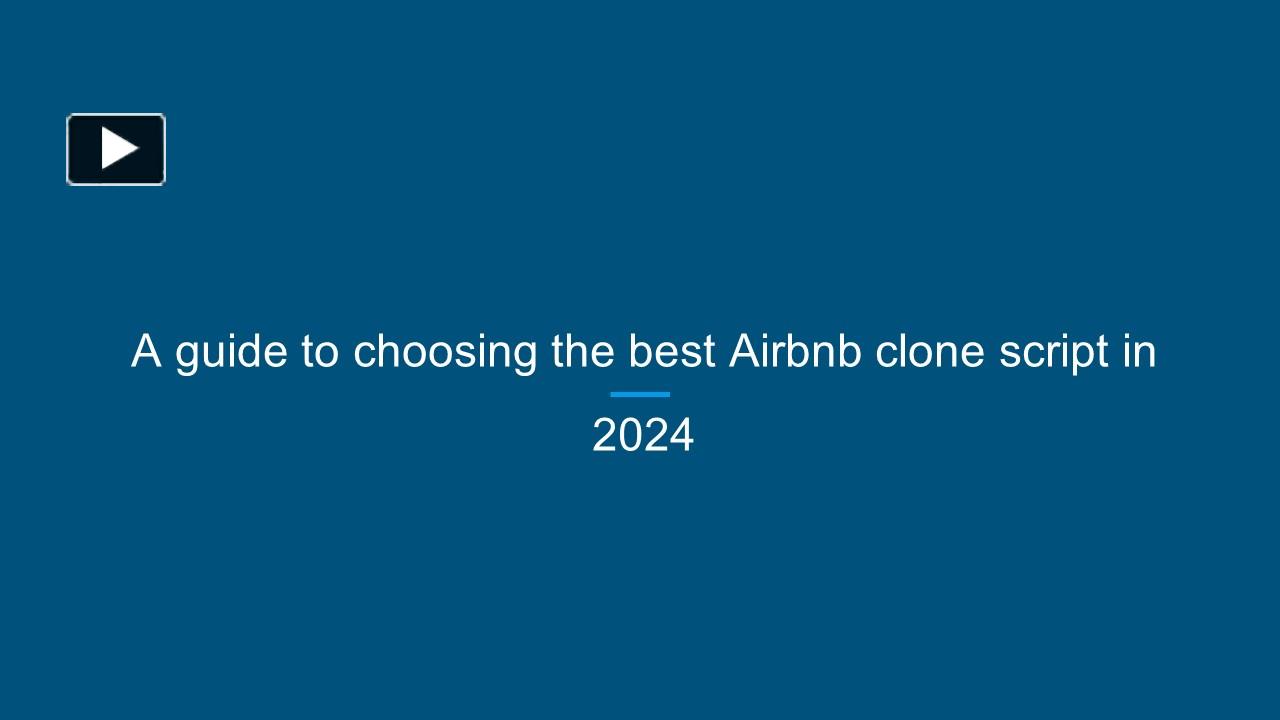 A guide to choosing the best Airbnb clone script in 2024